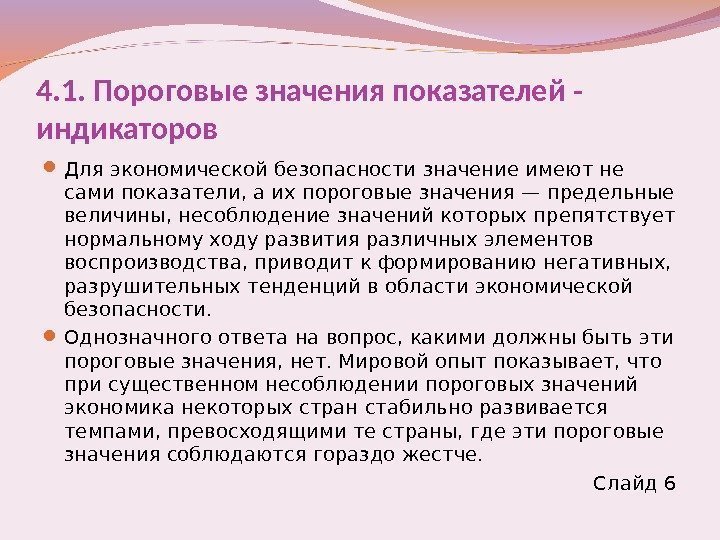 4.1. Пороговые значения показателей - индикаторов

Для экономической безопасности значение имеют не сами показатели, а их пороговые значения — предельные величины, несоблюдение значений которых препятствует нормальному ходу развития различных элементов воспроизводства, приводит к формированию негативных, разрушительных тенденций в области экономической безопасности.

Однозначного ответа на вопрос, какими должны быть эти пороговые значения, нет. Мировой опыт показывает, что при существенном несоблюдении пороговых значений экономика некоторых стран стабильно развивается темпами, превосходящими те страны, где эти пороговые значения соблюдаются гораздо жестче.

Слайд 6